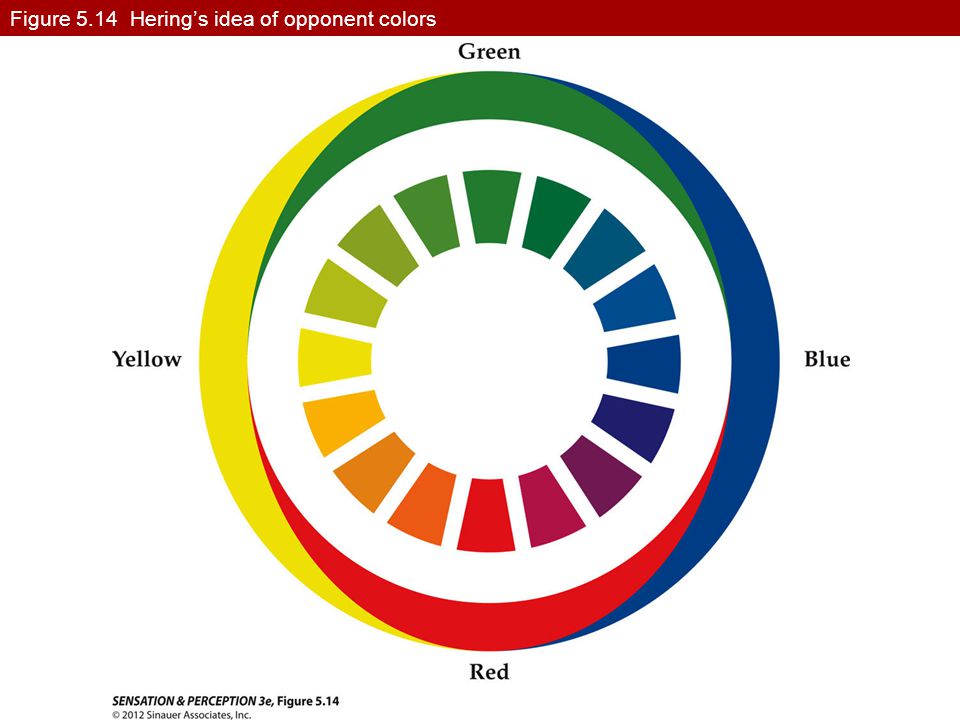 Figure 5.14 Hering's idea of opponent colors

Green

Yellow

Blue

Red

SENSATION & PERCEPTION 3e, Figure 5.14
© 2012 Sinauer Associates, Inc.